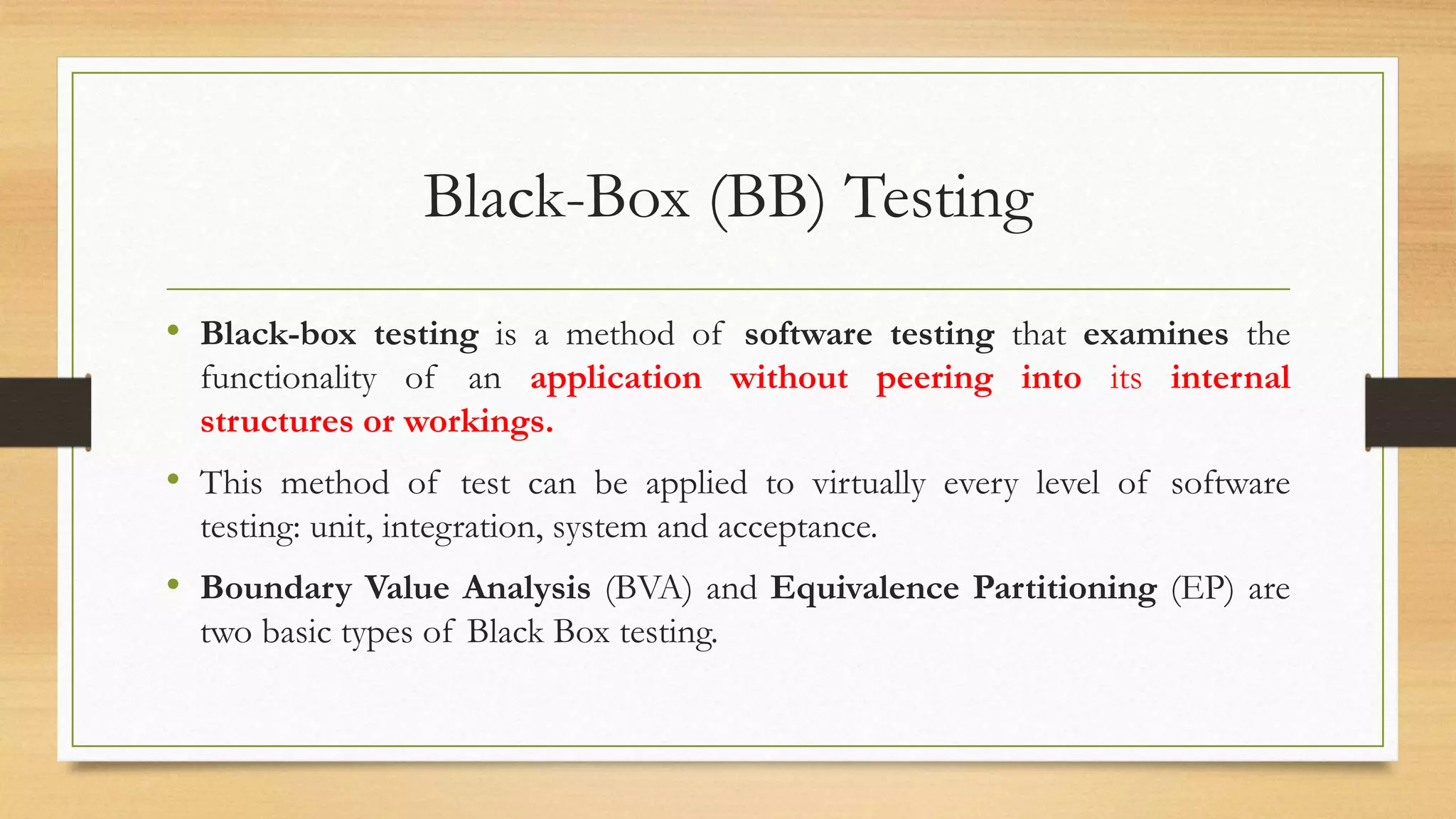 Black-Box (BB) Testing

• Black-box testing is a method of software testing that examines the functionality of an application without peering into its internal structures or workings.

• This method of test can be applied to virtually every level of software testing: unit, integration, system and acceptance.

• Boundary Value Analysis (BVA) and Equivalence Partitioning (EP) are two basic types of Black Box testing.